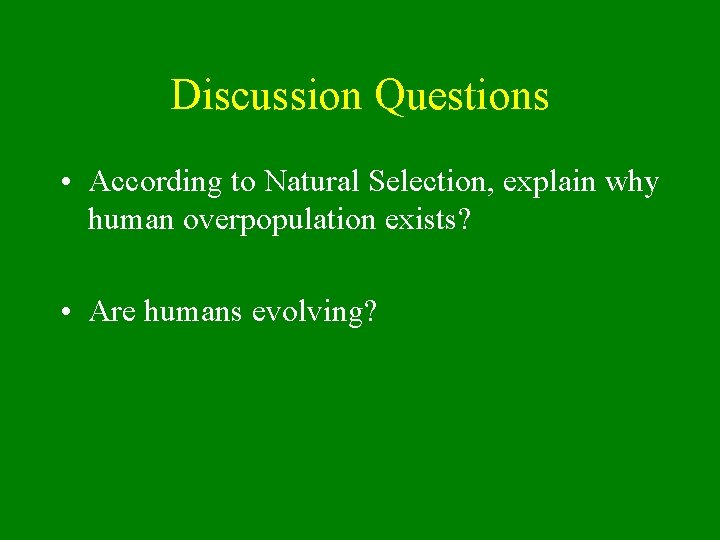 Discussion Questions

• According to Natural Selection, explain why human overpopulation exists?

• Are humans evolving?